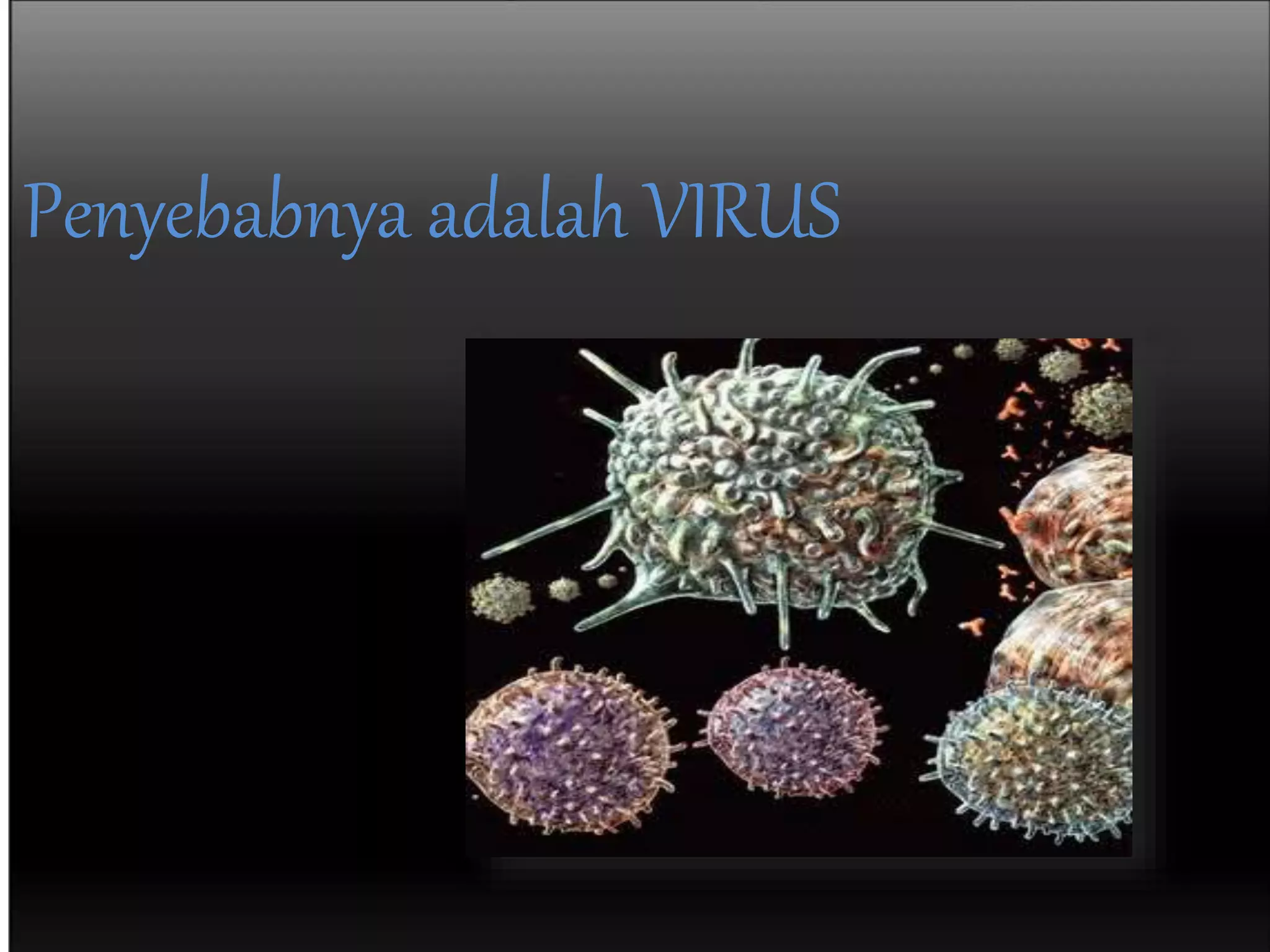 Penyebabnya adalah VIRUS